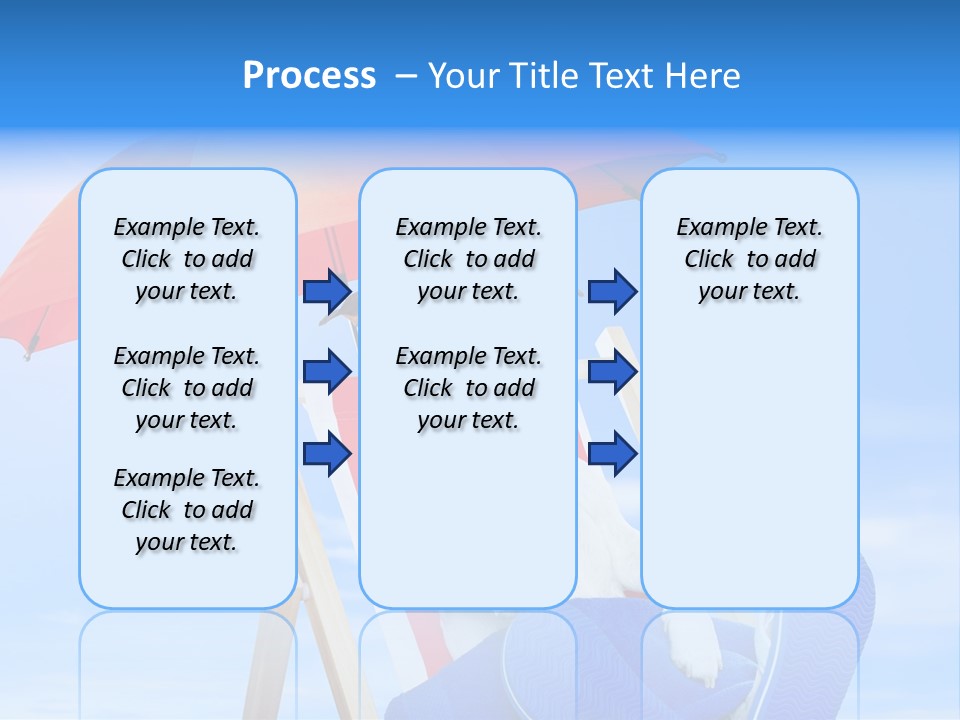 Process – Your Title Text Here

Example Text. Click to add your text.

Example Text. Click to add your text.

Example Text. Click to add your text.

Example Text. Click to add your text.

Example Text. Click to add your text.

Example Text. Click to add your text.